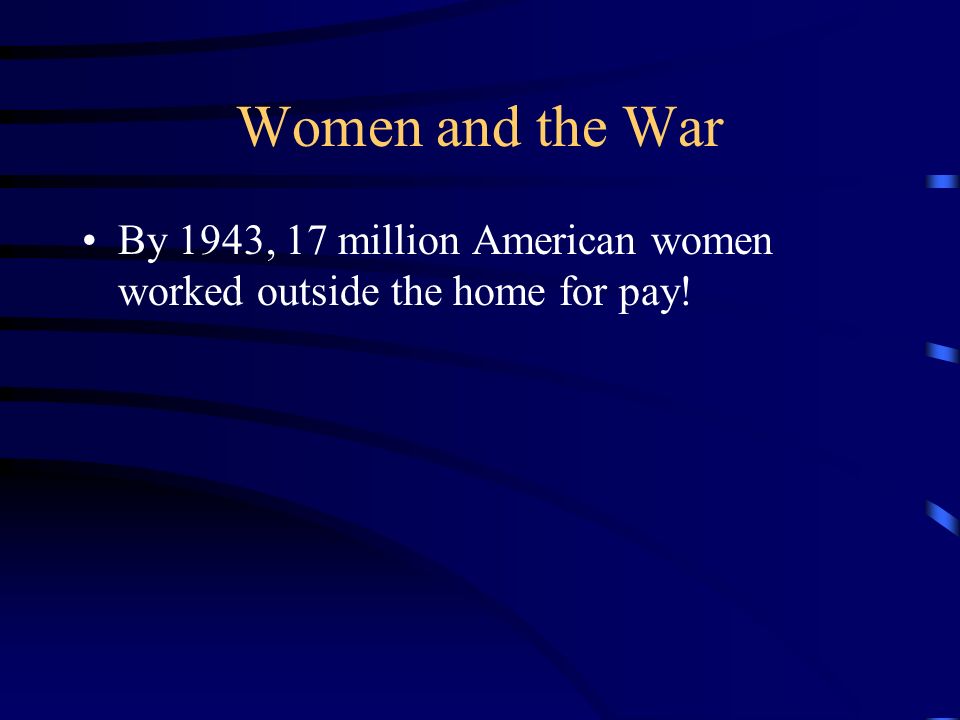 Women and the War

• By 1943, 17 million American women worked outside the home for pay!